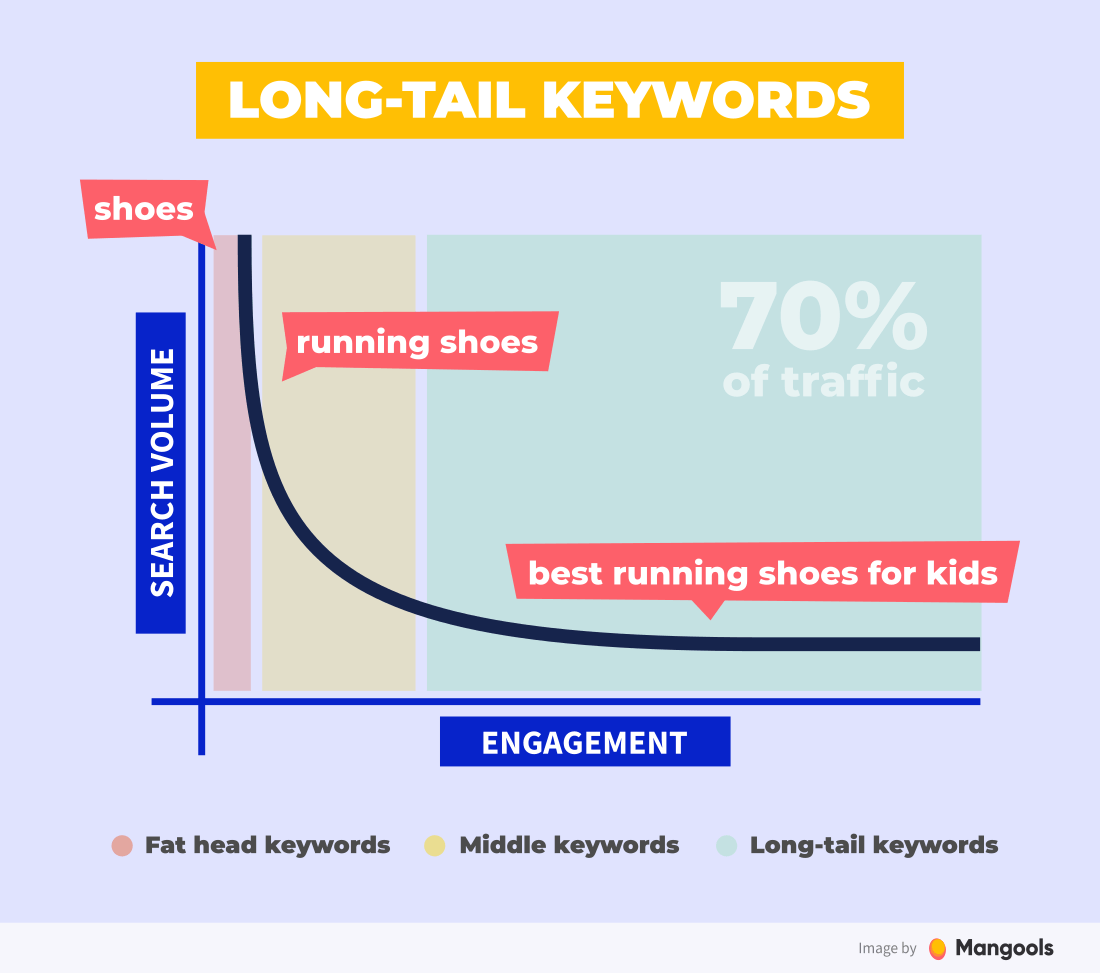 LONG-TAIL KEYWORDS

shoes

running shoes

70%
of traffic

SEARCH VOLUME

best running shoes for kids

ENGAGEMENT

Fat head keywords
Middle keywords
Long-tail keywords

Image by Mangools